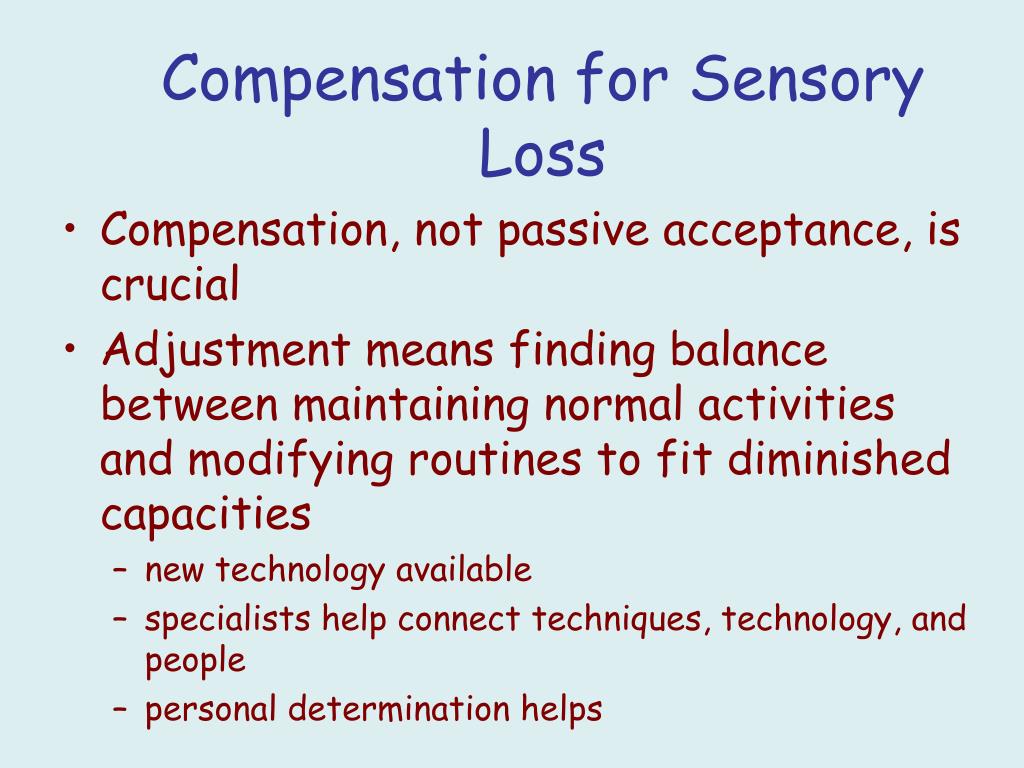 Compensation for Sensory Loss

• Compensation, not passive acceptance, is crucial
• Adjustment means finding balance between maintaining normal activities and modifying routines to fit diminished capacities
– new technology available
– specialists help connect techniques, technology, and people
– personal determination helps